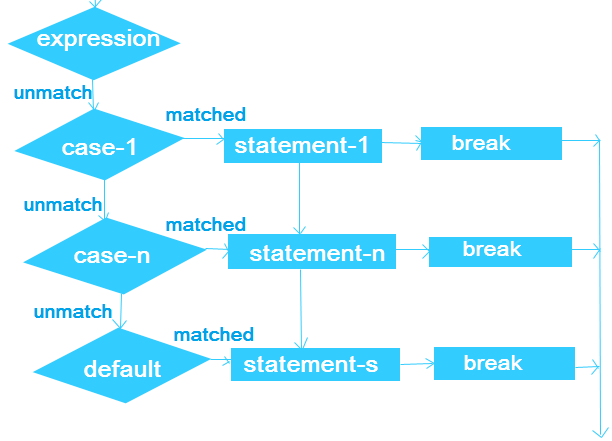 expression

unmatch

matched

case-1

statement-1

break

unmatch

matched

case-n

statement-n

break

unmatch

matched

default

statement-s

break